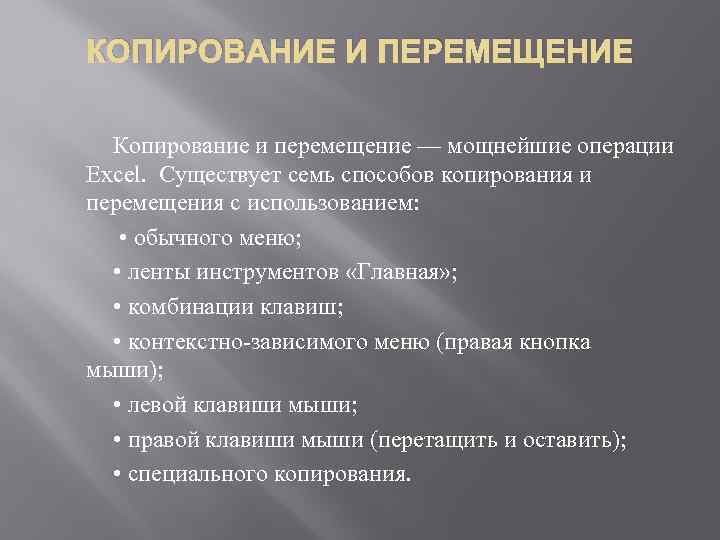 КОПИРОВАНИЕ И ПЕРЕМЕЩЕНИЕ

Копирование и перемещение — мощнейшие операции Excel. Существует семь способов копирования и перемещения с использованием:

• обычного меню;

• ленты инструментов «Главная»;

• комбинации клавиш;

• контекстно-зависимого меню (правая кнопка мыши);

• левой клавиши мыши;

• правой клавиши мыши (перетащить и оставить);

• специального копирования.